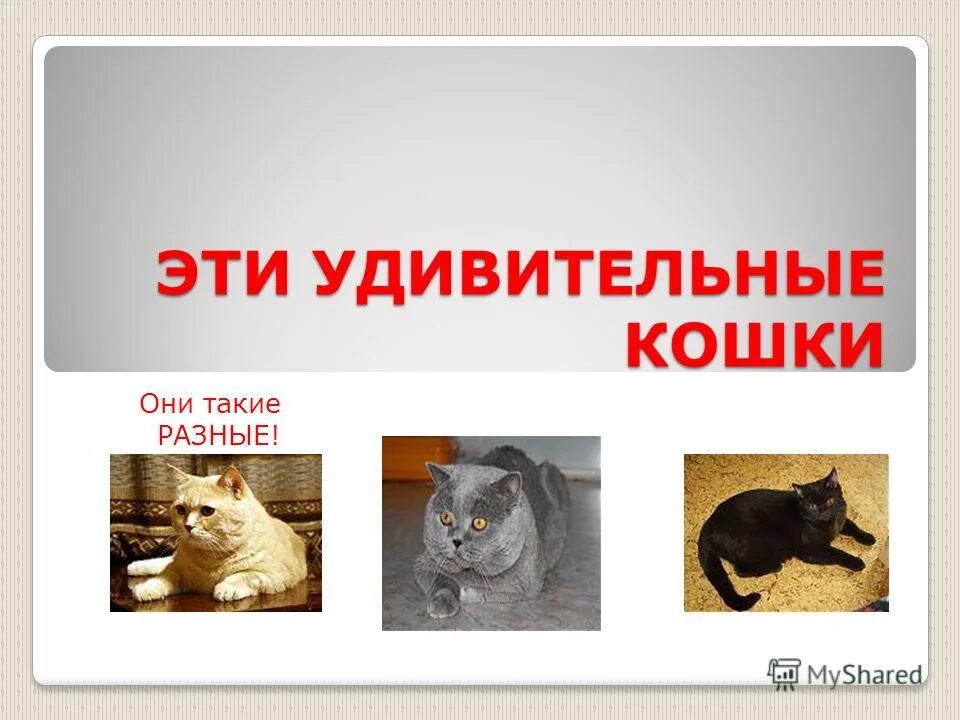 ЭТИ УДИВИТЕЛЬНЫЕ КОШКИ

Они такие РАЗНЫЕ!

MyShared